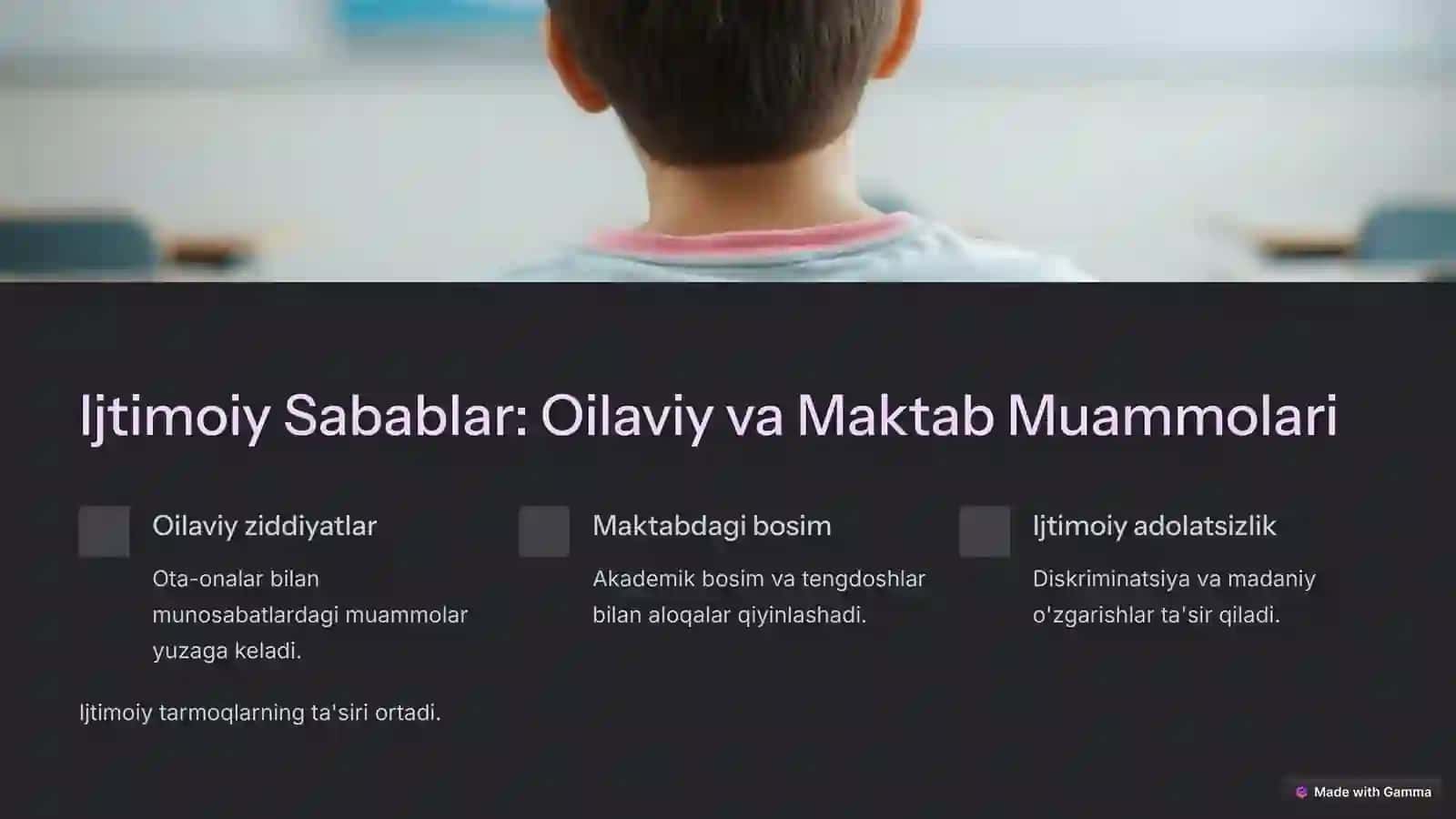 Ijtimoiy Sabablar: Oilaviy va Maktab Muammolari

Oilaviy ziddiyatlar

Ota-onalar bilan munosabatlardagi muammolar yuzaga keladi.

Maktabdagi bosim

Akademik bosim va tengdoshlar bilan aloqalar qiyinlashadi.

Ijtimoiy adolatsizlik

Diskriminatsiya va madaniy o'zgarishlar ta'sir qiladi.

Ijtimoiy tarmoqlarning ta'siri ortadi.

Made with Gamma